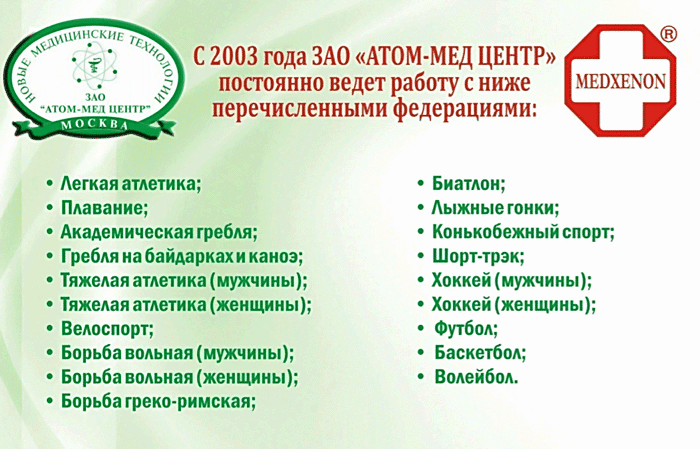 НОВЫЕ МЕДИЦИНСКИЕ ТЕХНОЛОГИИ
ЗАО
"АТОМ-МЕД ЦЕНТР"
МОСКВА

С 2003 года ЗАО «АТОМ-МЕД ЦЕНТР» постоянно ведет работу с ниже перечисленными федерациями:

MEDXENON ®

• Легкая атлетика;
• Плавание;
• Академическая гребля;
• Гребля на байдарках и каноэ;
• Тяжелая атлетика (мужчины);
• Тяжелая атлетика (женщины);
• Велоспорт;
• Борьба вольная (мужчины);
• Борьба вольная (женщины);
• Борьба греко-римская;

• Биатлон;
• Лыжные гонки;
• Конькобежный спорт;
• Шорт-трэк;
• Хоккей (мужчины);
• Хоккей (женщины);
• Футбол;
• Баскетбол;
• Волейбол.